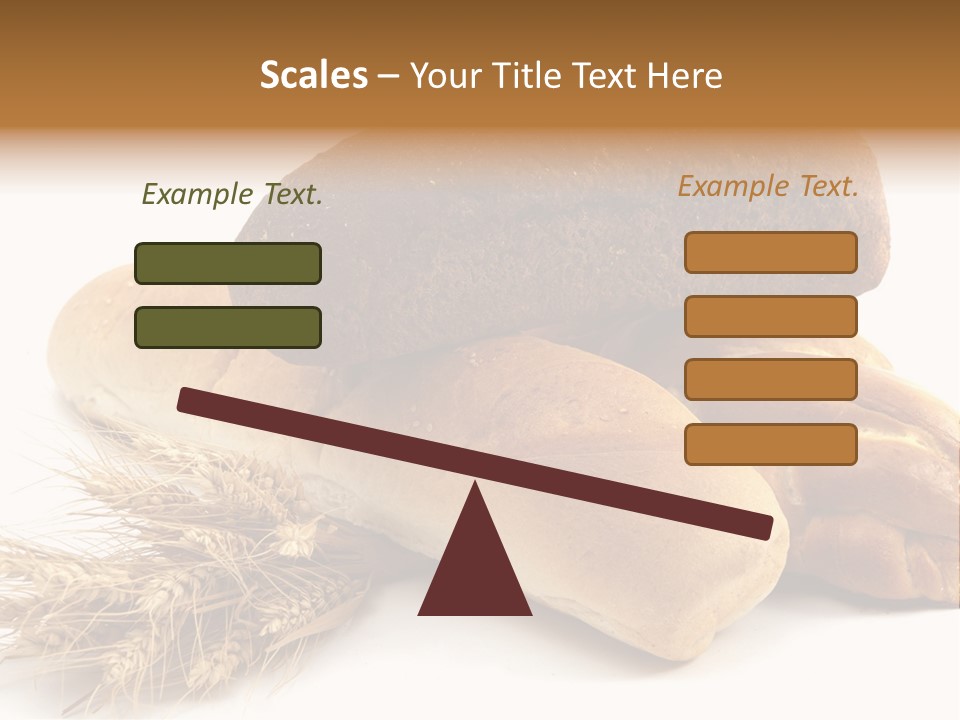 Scales – Your Title Text Here

Example Text.

Example Text.